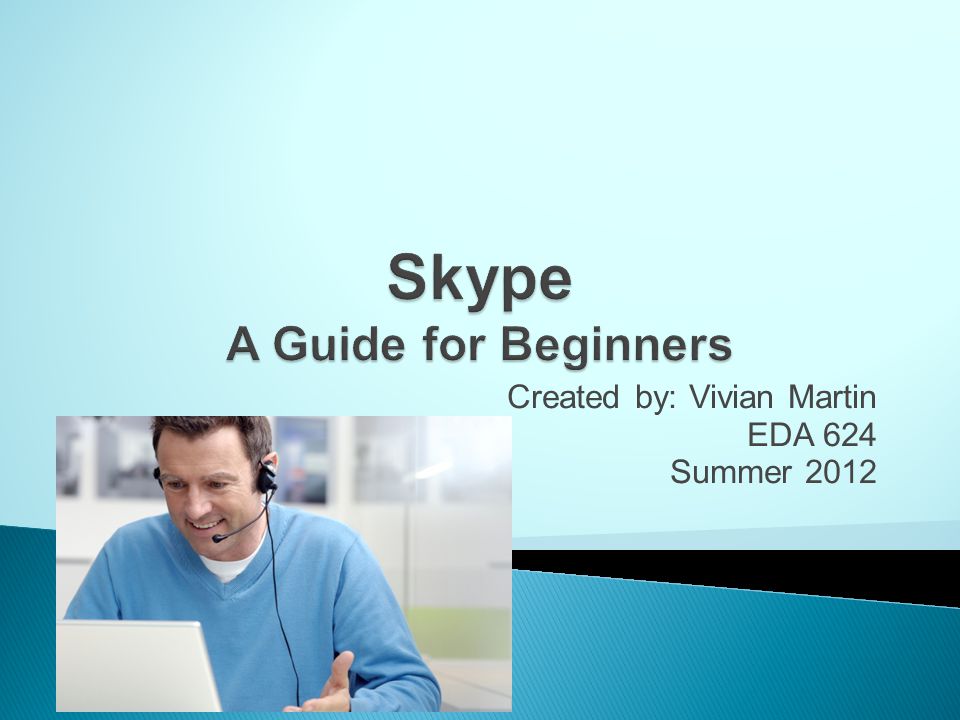 Skype
A Guide for Beginners

Created by: Vivian Martin
EDA 624
Summer 2012